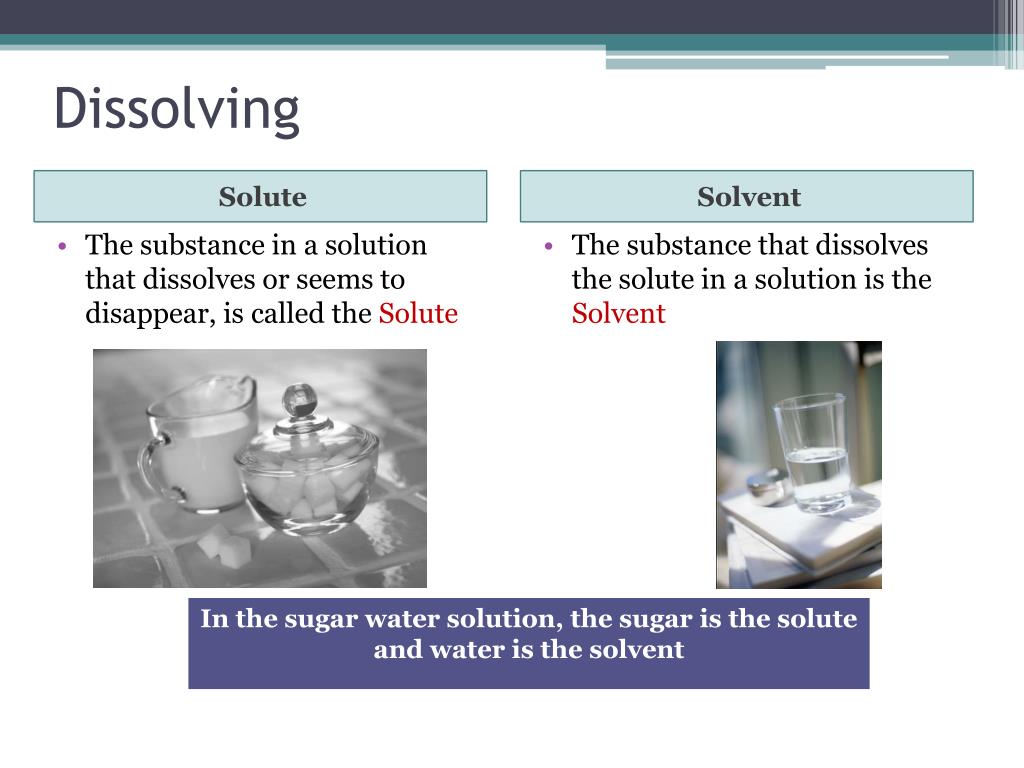 Dissolving

Solute

• The substance in a solution that dissolves or seems to disappear, is called the Solute

Solvent

• The substance that dissolves the solute in a solution is the Solvent

In the sugar water solution, the sugar is the solute and water is the solvent